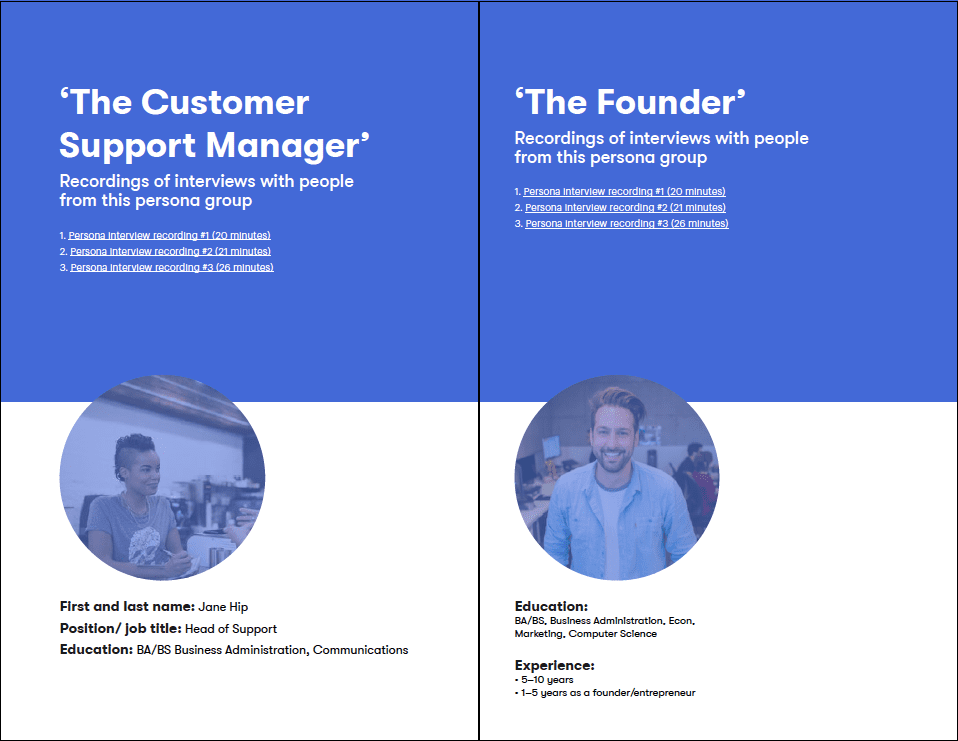 ‘The Customer Support Manager’

Recordings of interviews with people from this persona group

1. Persona interview recording #1 (20 minutes)
2. Persona interview recording #2 (21 minutes)
3. Persona interview recording #3 (26 minutes)

First and last name: Jane Hip
Position/ job title: Head of Support
Education: BA/BS Business Administration, Communications

‘The Founder’

Recordings of interviews with people from this persona group

1. Persona interview recording #1 (20 minutes)
2. Persona interview recording #2 (21 minutes)
3. Persona interview recording #3 (26 minutes)

Education:
BA/BS, Business Administration, Econ, Marketing, Computer Science

Experience:
• 5–10 years
• 1–5 years as a founder/entrepreneur